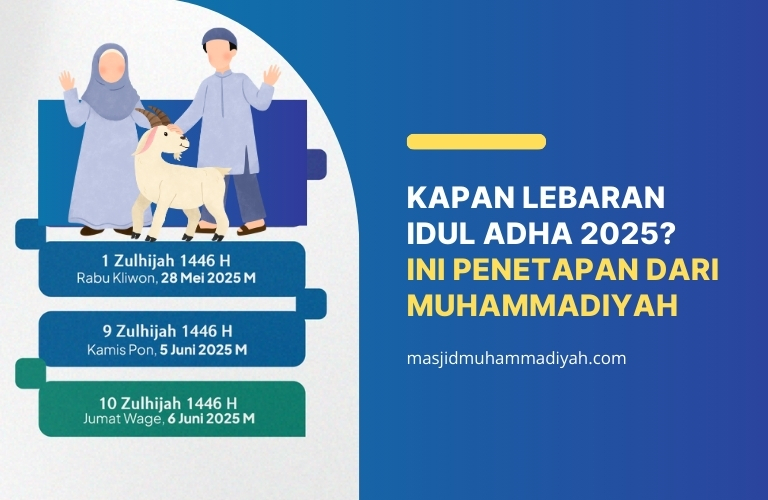 1 Zulhijah 1446 H
Rabu Kliwon, 28 Mei 2025 M

9 Zulhijah 1446 H
Kamis Pon, 5 Juni 2025 M

10 Zulhijah 1446 H
Jumat Wage, 6 Juni 2025 M

KAPAN LEBARAN IDUL ADHA 2025? INI PENETAPAN DARI MUHAMMADIYAH

masjidmuhammadiyah.com